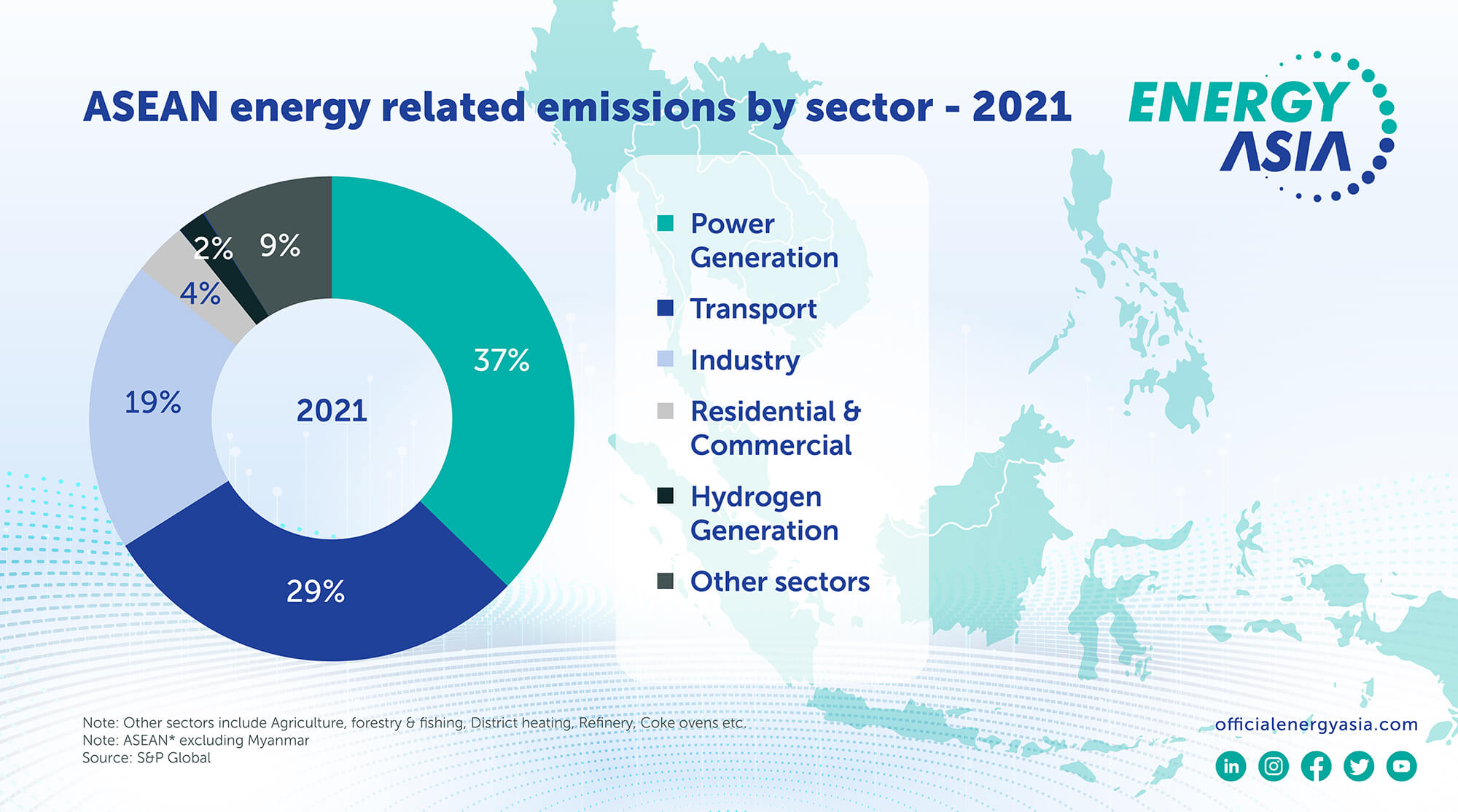 ASEAN energy related emissions by sector - 2021

ENERGY ASIA

2% 9%

4%

37%

19%

2021

29%

Power Generation

Transport

Industry

Residential & Commercial

Hydrogen Generation

Other sectors

Note: Other sectors include Agriculture, forestry & fishing, District heating, Refinery, Coke ovens etc.
Note: ASEAN* excluding Myanmar
Source: S&P Global

officialenergyasia.com